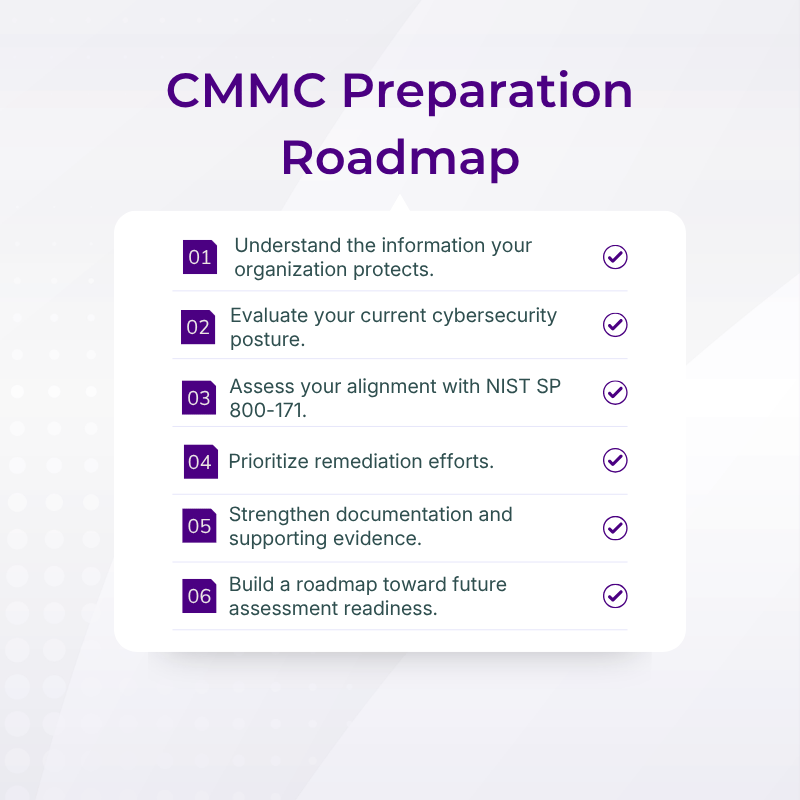 CMMC Preparation Roadmap

01 Understand the information your organization protects.

02 Evaluate your current cybersecurity posture.

03 Assess your alignment with NIST SP 800-171.

04 Prioritize remediation efforts.

05 Strengthen documentation and supporting evidence.

06 Build a roadmap toward future assessment readiness.